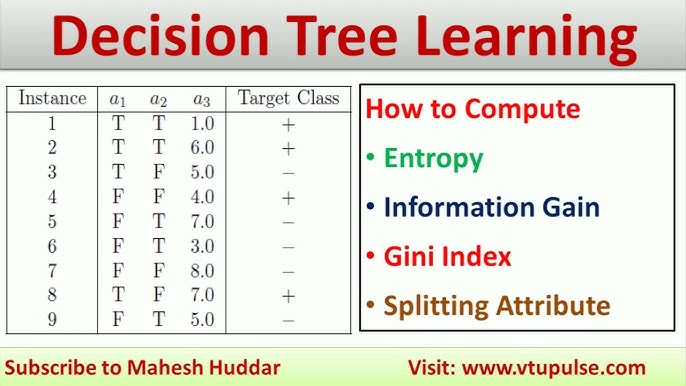 Decision Tree Learning

| Instance | $a_1$ | $a_2$ | $a_3$ | Target Class |
|---|---|---|---|---|
| 1 | T | T | 1.0 | + |
| 2 | T | T | 6.0 | + |
| 3 | T | F | 5.0 | − |
| 4 | F | F | 4.0 | + |
| 5 | F | T | 7.0 | − |
| 6 | F | T | 3.0 | − |
| 7 | F | F | 8.0 | − |
| 8 | T | F | 7.0 | + |
| 9 | F | T | 5.0 | − |

How to Compute

• Entropy

• Information Gain

• Gini Index

• Splitting Attribute

Subscribe to Mahesh Huddar

Visit: www.vtupulse.com